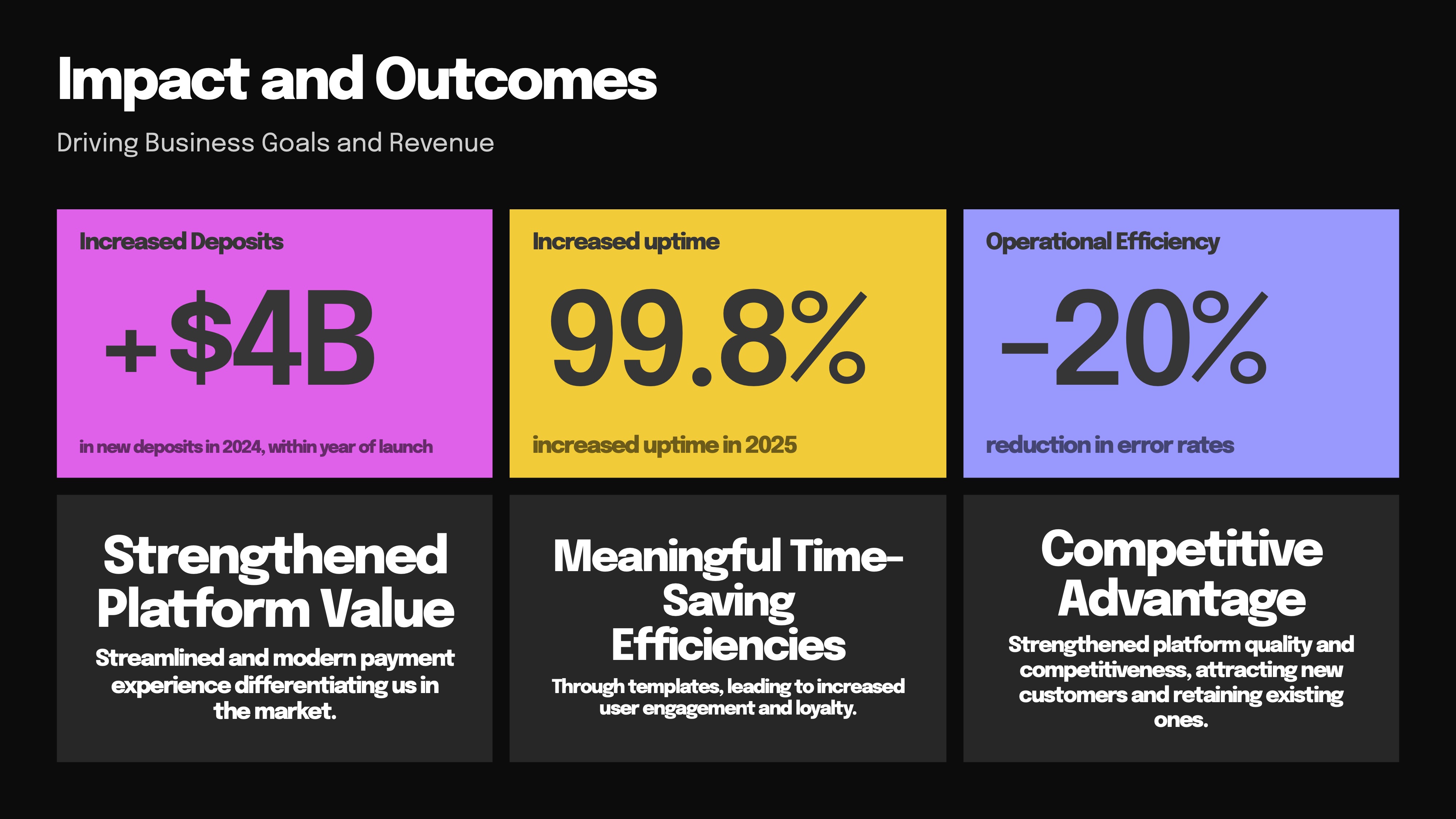 Impact and Outcomes

Driving Business Goals and Revenue

Increased Deposits

+$4B

in new deposits in 2024, within year of launch

Increased uptime

99.8%

increased uptime in 2025

Operational Efficiency

-20%

reduction in error rates

Strengthened Platform Value

Streamlined and modern payment experience differentiating us in the market.

Meaningful Time-Saving Efficiencies

Through templates, leading to increased user engagement and loyalty.

Competitive Advantage

Strengthened platform quality and competitiveness, attracting new customers and retaining existing ones.